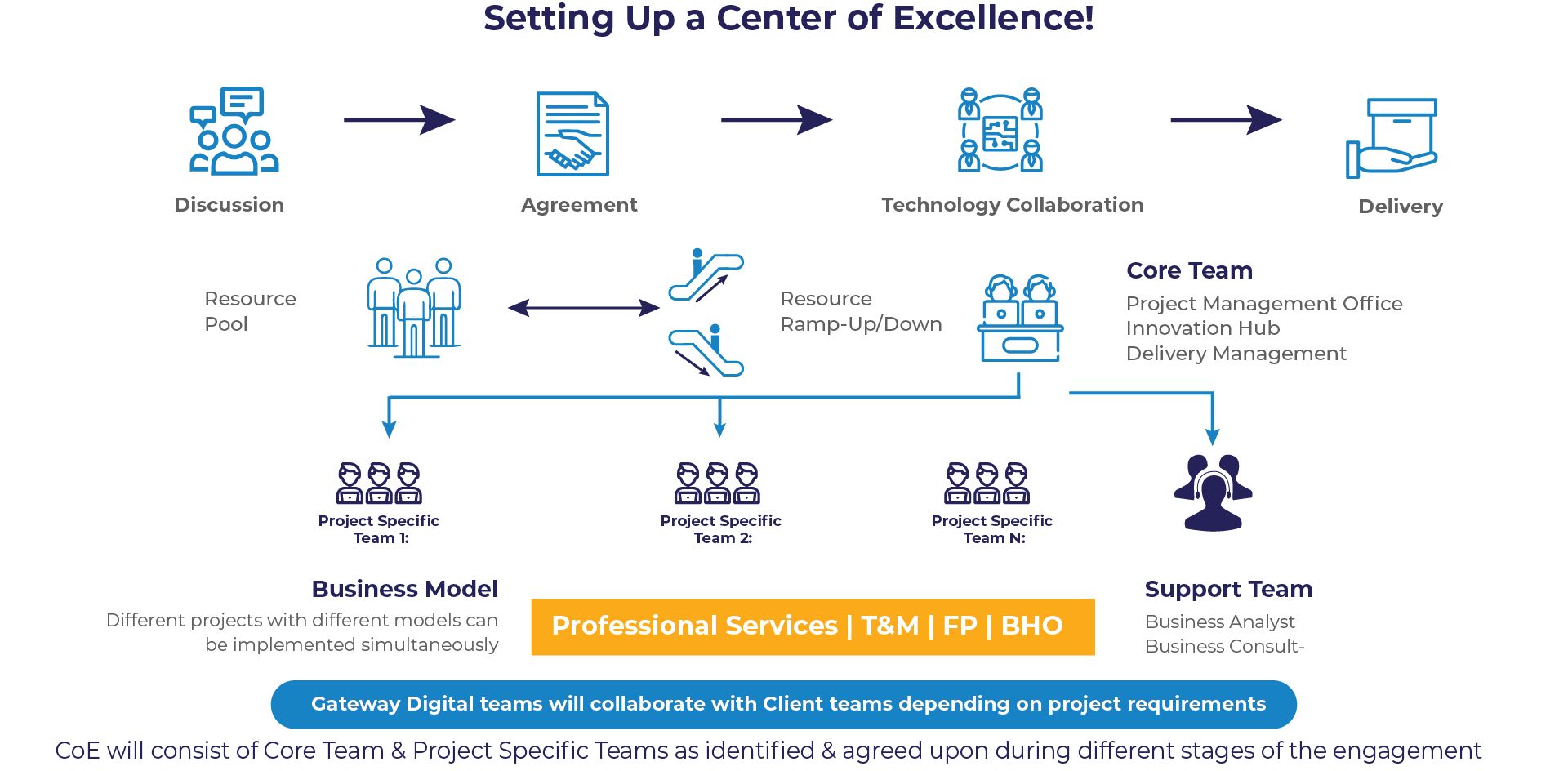 Setting Up a Center of Excellence!

Discussion

Agreement

Technology Collaboration

Delivery

Resource Pool

Resource Ramp-Up/Down

Core Team
Project Management Office
Innovation Hub
Delivery Management

Project Specific Team 1:

Project Specific Team 2:

Project Specific Team N:

Business Model
Different projects with different models can be implemented simultaneously

Professional Services | T&M | FP | BHO

Support Team
Business Analyst
Business Consult-

Gateway Digital teams will collaborate with Client teams depending on project requirements

CoE will consist of Core Team & Project Specific Teams as identified & agreed upon during different stages of the engagement